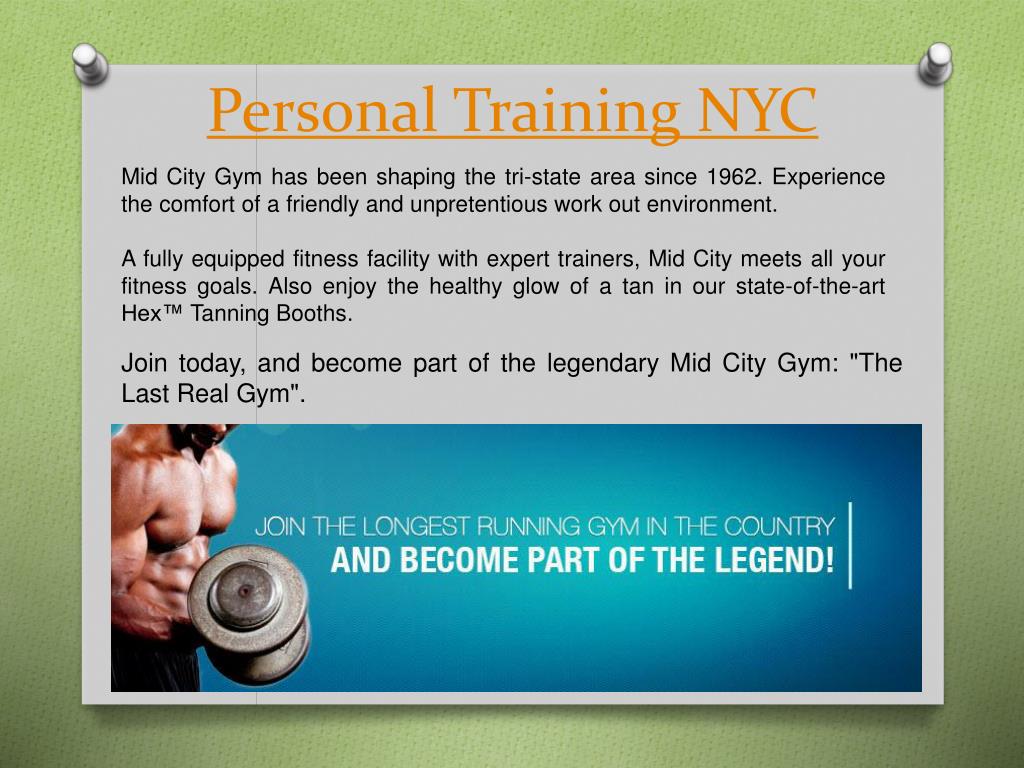 Personal Training NYC

Mid City Gym has been shaping the tri-state area since 1962. Experience the comfort of a friendly and unpretentious work out environment.

A fully equipped fitness facility with expert trainers, Mid City meets all your fitness goals. Also enjoy the healthy glow of a tan in our state-of-the-art Hex™ Tanning Booths.

Join today, and become part of the legendary Mid City Gym: "The Last Real Gym".

JOIN THE LONGEST RUNNING GYM IN THE COUNTRY
AND BECOME PART OF THE LEGEND!